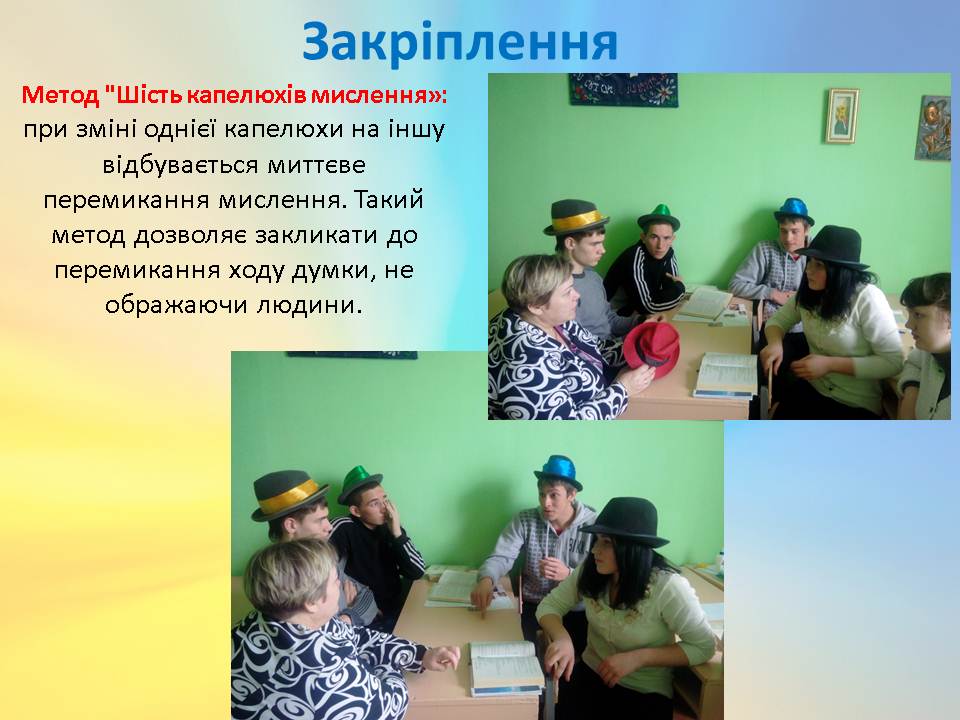 Закріплення

Метод "Шість капелюхів мислення»: при зміні однієї капелюхи на іншу відбувається миттєве перемикання мислення. Такий метод дозволяє закликати до перемикання ходу думки, не ображаючи людини.